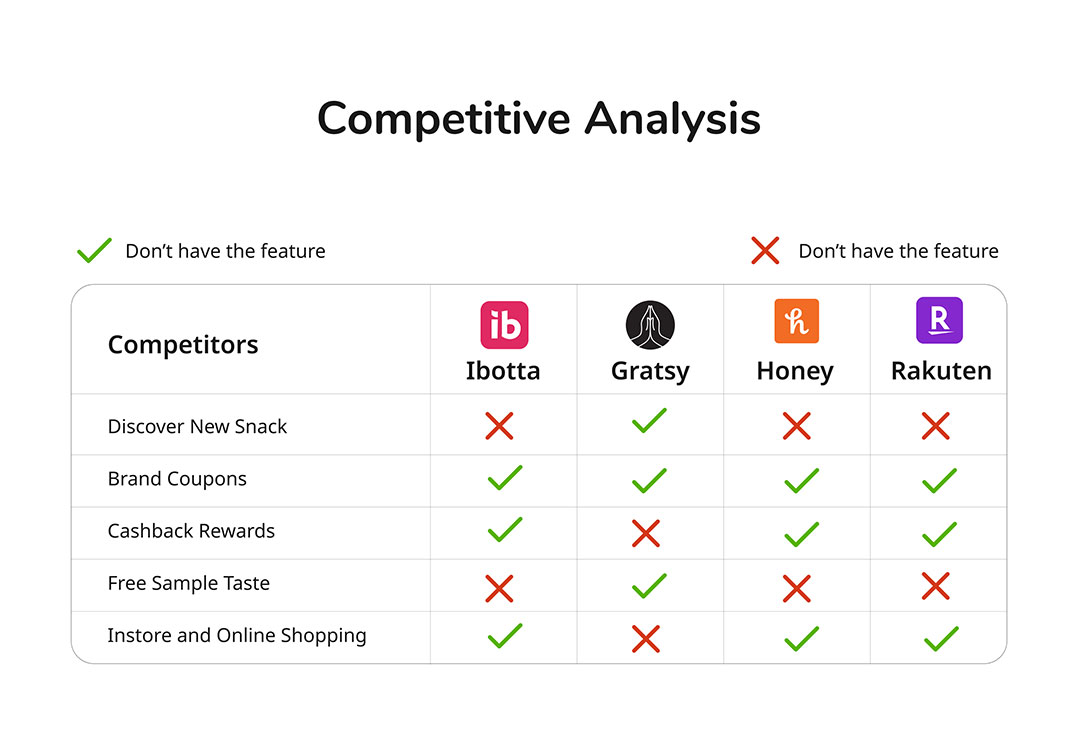 Competitive Analysis

✓ Don't have the feature ✗ Don't have the feature

| Competitors | ib Ibotta | Gratsy | h Honey | R Rakuten |
|---|---|---|---|---|
| Discover New Snack | ✗ | ✓ | ✗ | ✗ |
| Brand Coupons | ✓ | ✓ | ✓ | ✓ |
| Cashback Rewards | ✓ | ✗ | ✓ | ✓ |
| Free Sample Taste | ✗ | ✓ | ✗ | ✗ |
| Instore and Online Shopping | ✓ | ✗ | ✓ | ✓ |